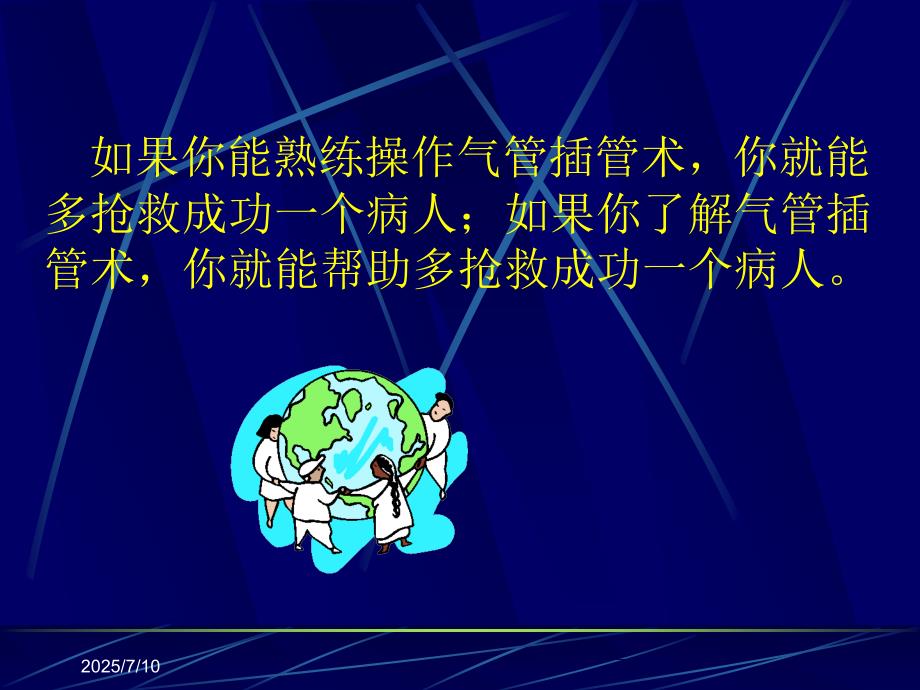 如果你能熟练操作气管插管术，你就能多抢救成功一个病人；如果你了解气管插管术，你就能帮助多抢救成功一个病人。

2025/7/10